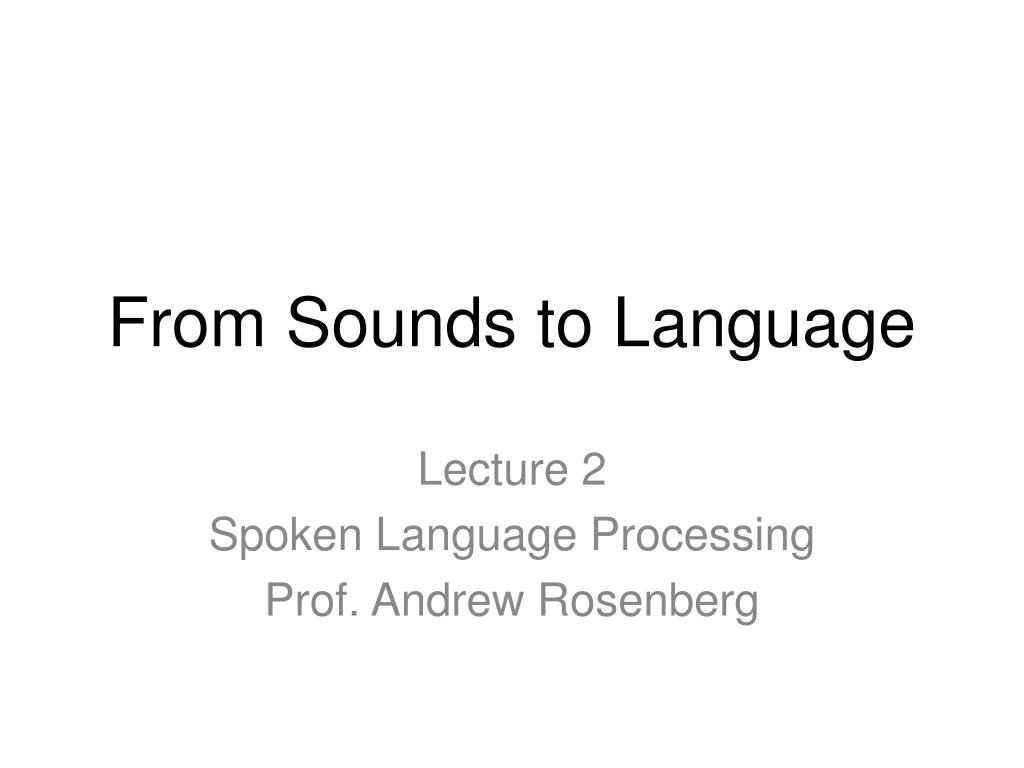 From Sounds to Language

Lecture 2
Spoken Language Processing
Prof. Andrew Rosenberg